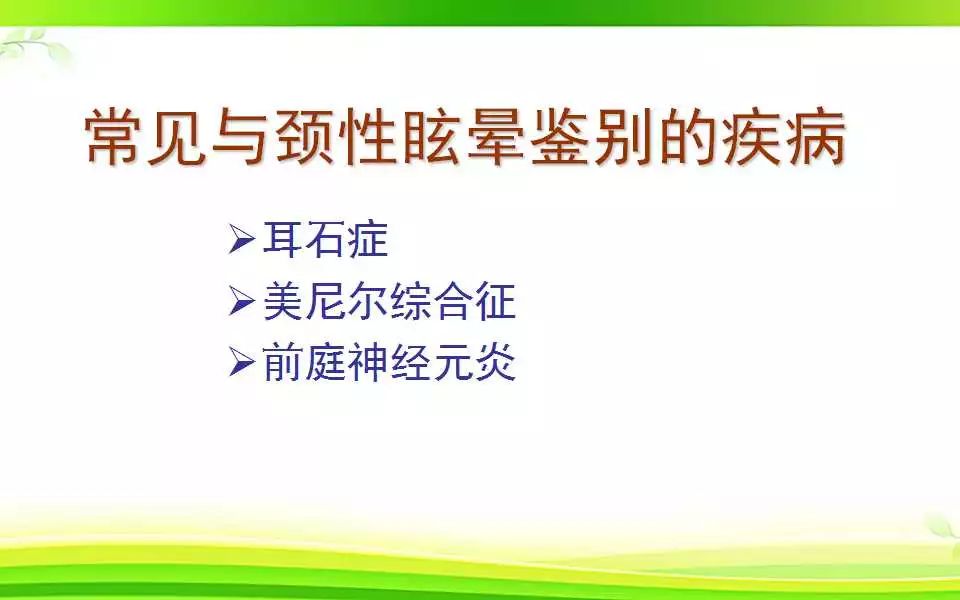 常见与颈性眩晕鉴别的疾病

➢耳石症
➢美尼尔综合征
➢前庭神经元炎